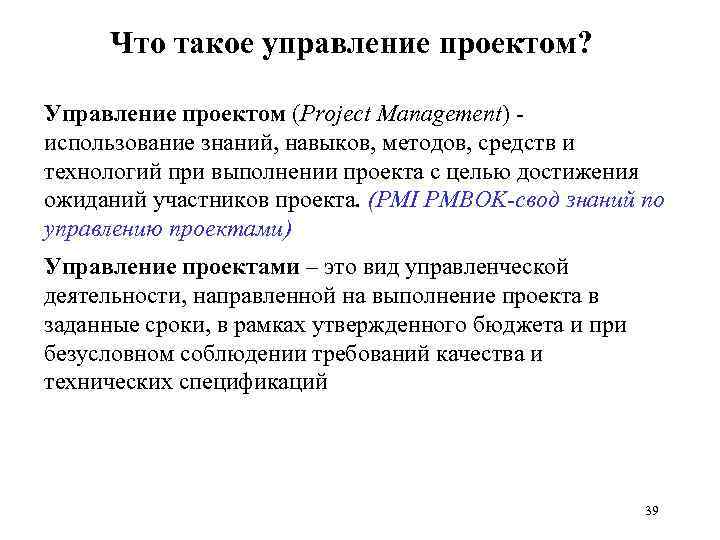 Что такое управление проектом?

Управление проектом (Project Management) - использование знаний, навыков, методов, средств и технологий при выполнении проекта с целью достижения ожиданий участников проекта. (PMI PMBOK-свод знаний по управлению проектами)

Управление проектами – это вид управленческой деятельности, направленной на выполнение проекта в заданные сроки, в рамках утвержденного бюджета и при безусловном соблюдении требований качества и технических спецификаций

39